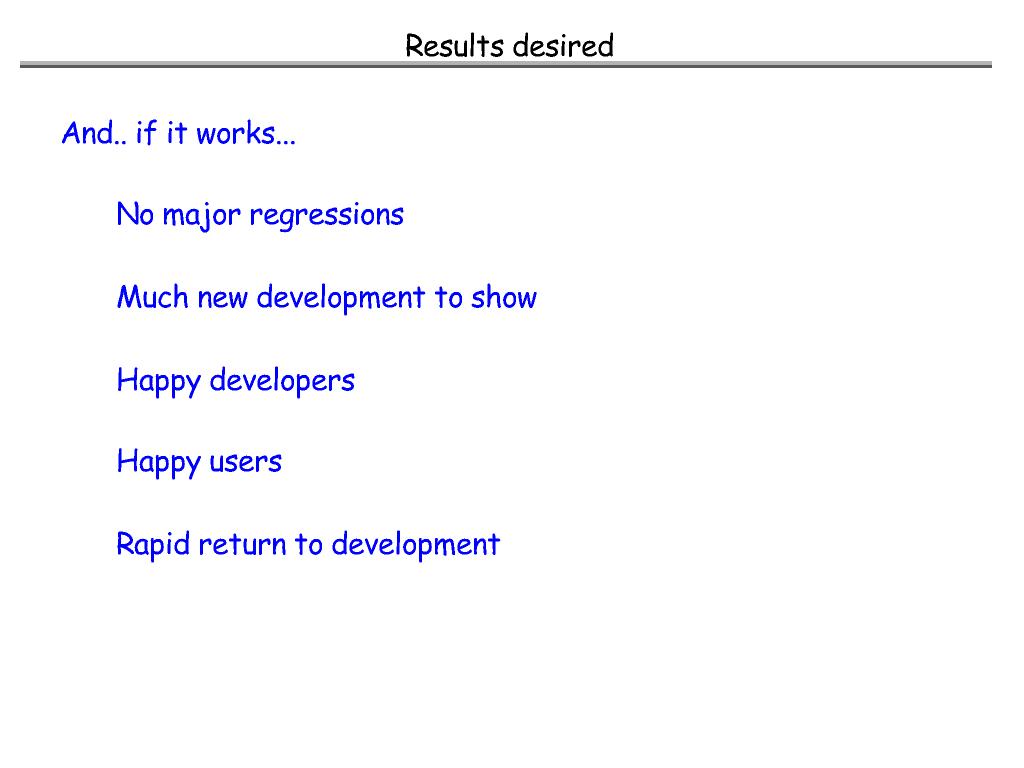 Results desired

And.. if it works...

No major regressions

Much new development to show

Happy developers

Happy users

Rapid return to development